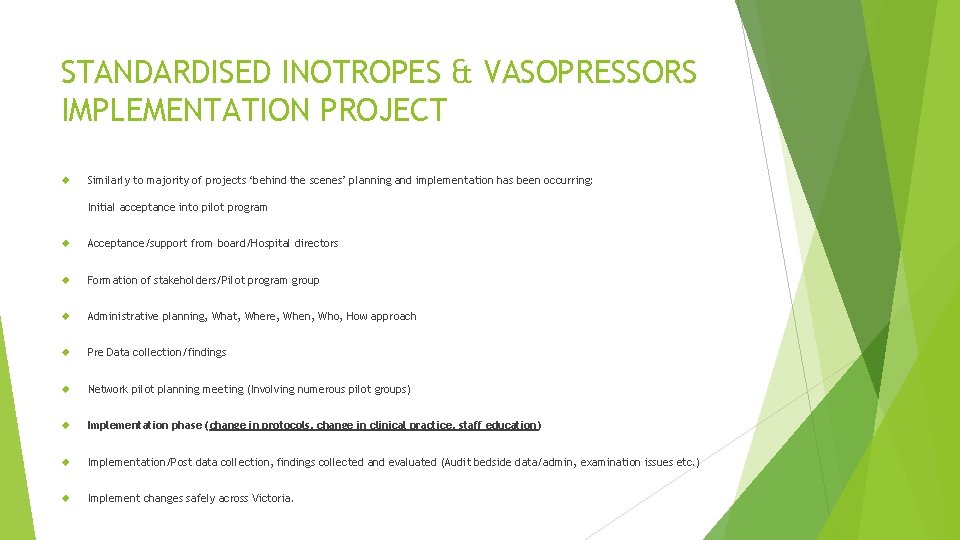 STANDARDISED INOTROPES & VASOPRESSORS IMPLEMENTATION PROJECT

Similarly to majority of projects 'behind the scenes' planning and implementation has been occurring:

Initial acceptance into pilot program

Acceptance/support from board/Hospital directors

Formation of stakeholders/Pilot program group

Administrative planning, What, Where, When, Who, How approach

Pre Data collection/findings

Network pilot planning meeting (Involving numerous pilot groups)

Implementation phase (change in protocols, change in clinical practice, staff education)

Implementation/Post data collection, findings collected and evaluated (Audit bedside data/admin, examination issues etc.)

Implement changes safely across Victoria.